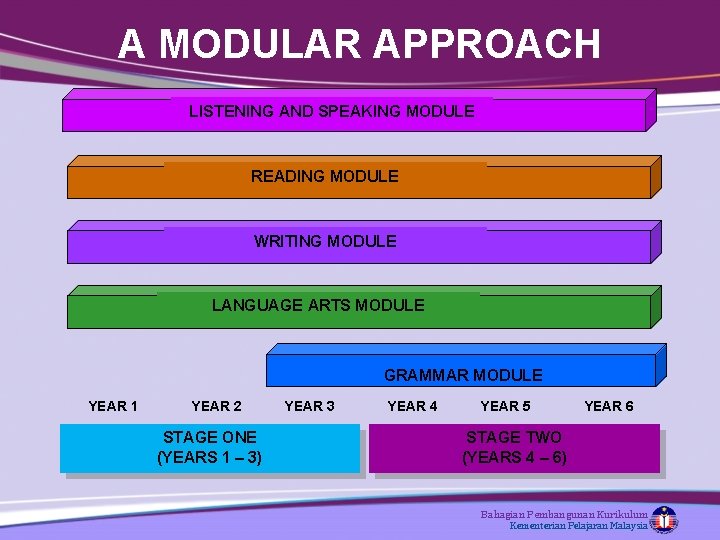 A MODULAR APPROACH

LISTENING AND SPEAKING MODULE

READING MODULE

WRITING MODULE

LANGUAGE ARTS MODULE

GRAMMAR MODULE

YEAR 1 YEAR 2 YEAR 3 YEAR 4 YEAR 5 YEAR 6

STAGE ONE (YEARS 1 – 3)

STAGE TWO (YEARS 4 – 6)

Bahagian Pembangunan Kurikulum
Kementerian Pelajaran Malaysia